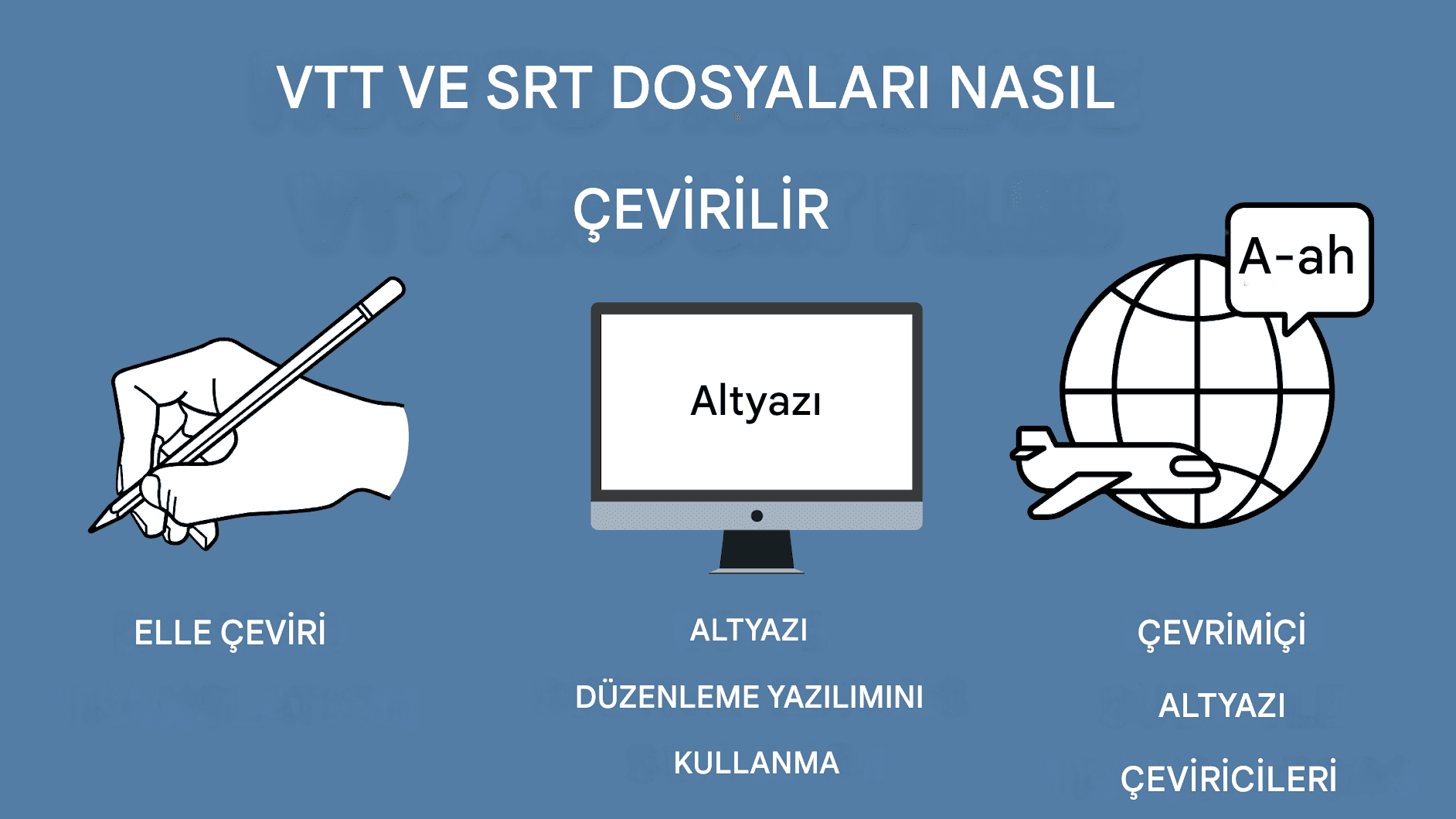 VTT VE SRT DOSYALARI NASIL ÇEVİRİLİR

A-ah

Altyazı

ELLE ÇEVİRİ

ALTYAZI DÜZENLEME YAZILIMINI KULLANMA

ÇEVRİMİÇİ ALTYAZI ÇEVİRİCİLERİ